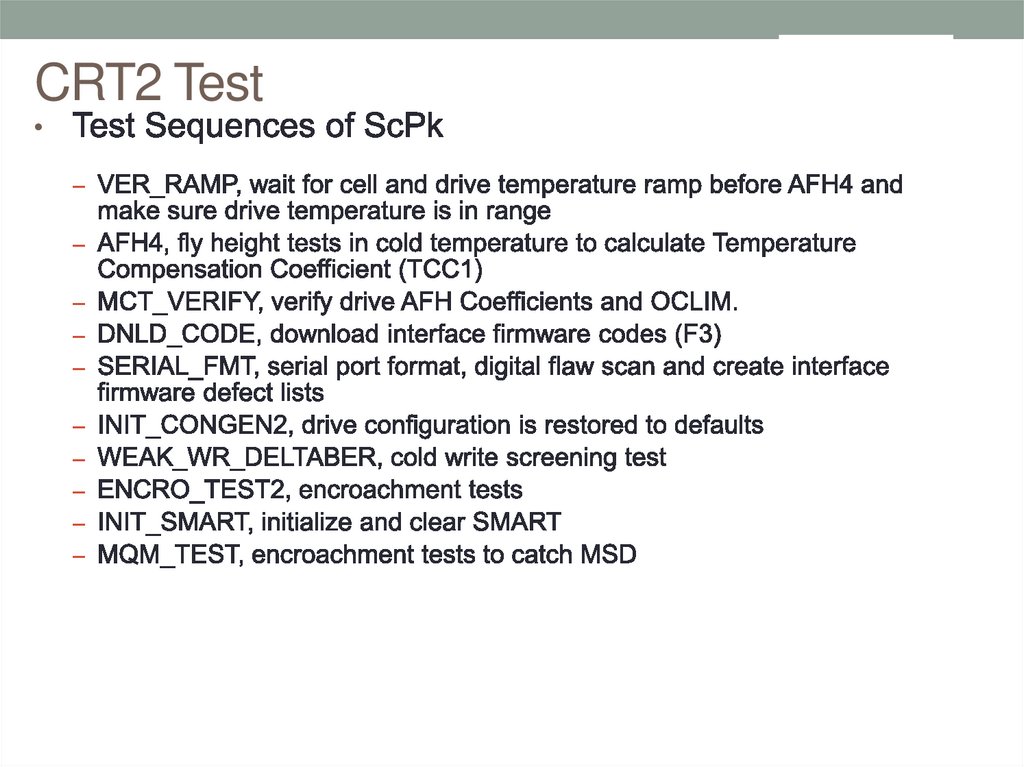 CRT2 Test

• Test Sequences of ScPk

– VER_RAMP, wait for cell and drive temperature ramp before AFH4 and make sure drive temperature is in range
– AFH4, fly height tests in cold temperature to calculate Temperature Compensation Coefficient (TCC1)
– MCT_VERIFY, verify drive AFH Coefficients and OCLIM.
– DNLD_CODE, download interface firmware codes (F3)
– SERIAL_FMT, serial port format, digital flaw scan and create interface firmware defect lists
– INIT_CONGEN2, drive configuration is restored to defaults
– WEAK_WR_DELTABER, cold write screening test
– ENCRO_TEST2, encroachment tests
– INIT_SMART, initialize and clear SMART
– MQM_TEST, encroachment tests to catch MSD